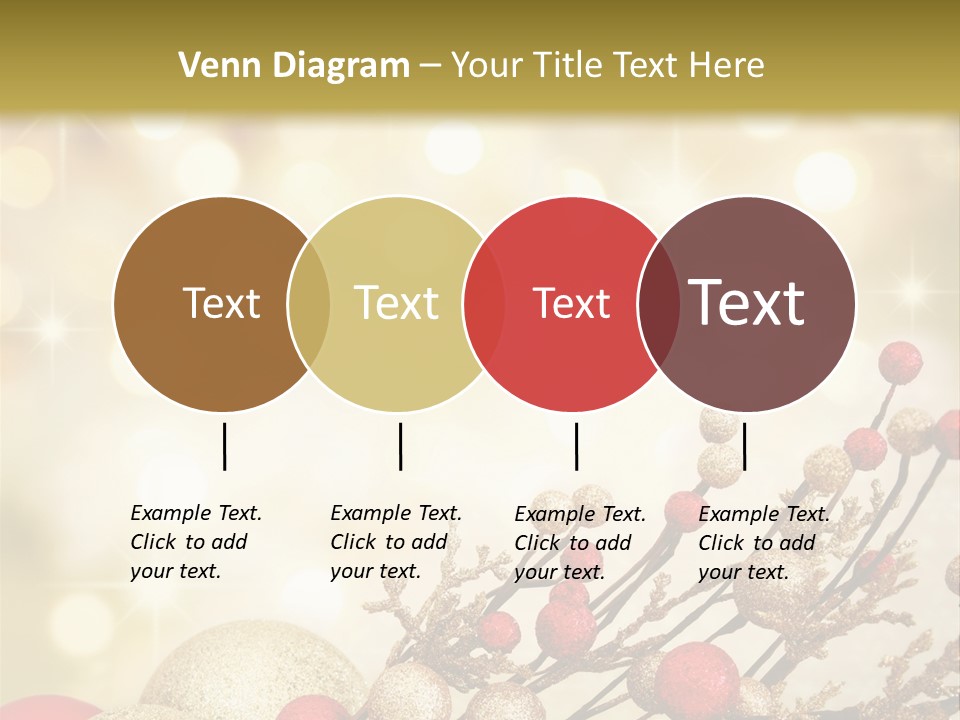 Venn Diagram – Your Title Text Here

Text

Text

Text

Text

Example Text. Click to add your text.

Example Text. Click to add your text.

Example Text. Click to add your text.

Example Text. Click to add your text.